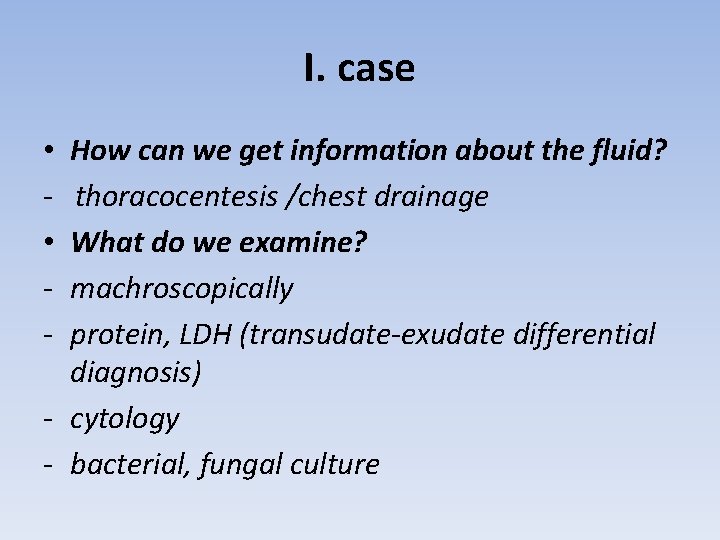 I. case

• How can we get information about the fluid?

- thoracocentesis /chest drainage

• What do we examine?

- machroscopically

- protein, LDH (transudate-exudate differential diagnosis)

- cytology

- bacterial, fungal culture